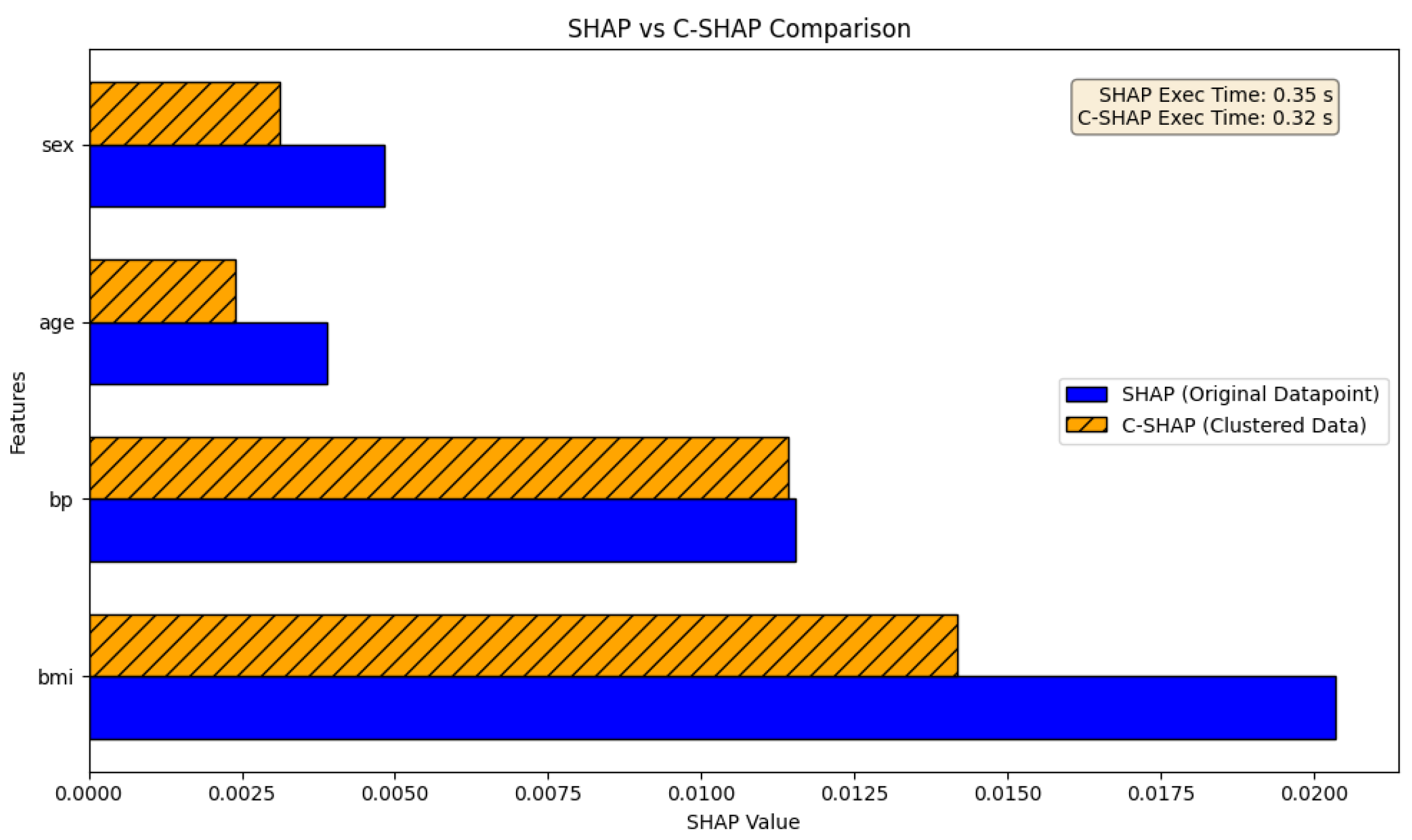 SHAP vs C-SHAP Comparison

SHAP Exec Time: 0.35 s
C-SHAP Exec Time: 0.32 s

SHAP (Original Datapoint)
C-SHAP (Clustered Data)

Features

sex
age
bp
bmi

0.0000
0.0025
0.0050
0.0075
0.0100
0.0125
0.0150
0.0175
0.0200

SHAP Value